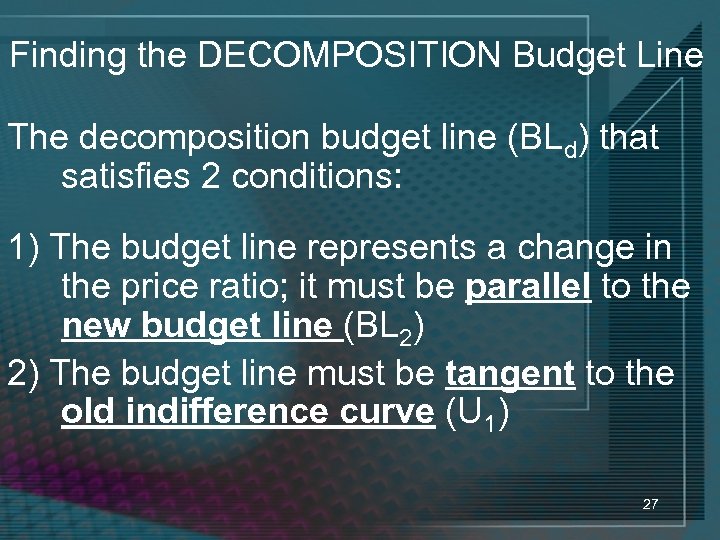 Finding the DECOMPOSITION Budget Line

The decomposition budget line ($BL_d$) that satisfies 2 conditions:

1) The budget line represents a change in the price ratio; it must be parallel to the new budget line ($BL_2$)

2) The budget line must be tangent to the old indifference curve ($U_1$)

27